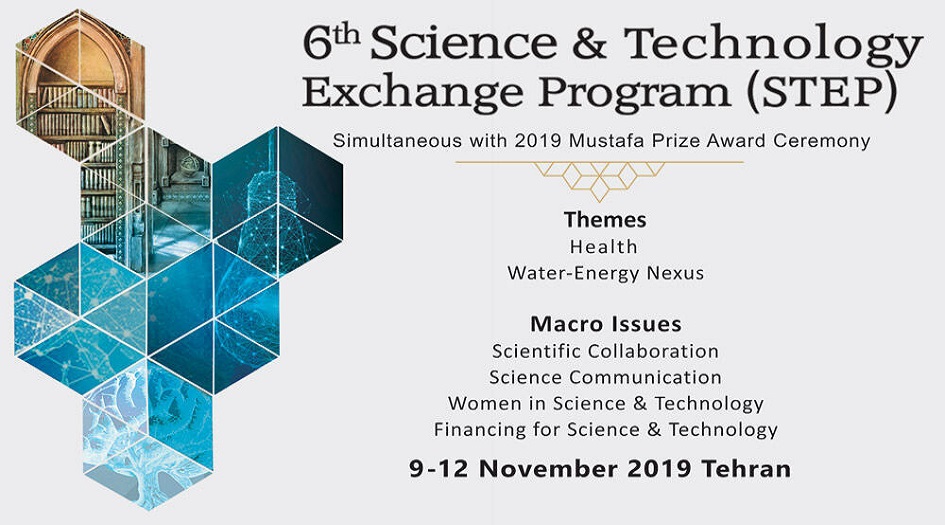 6th Science & Technology Exchange Program (STEP)

Simultaneous with 2019 Mustafa Prize Award Ceremony

Themes
Health
Water-Energy Nexus

Macro Issues
Scientific Collaboration
Science Communication
Women in Science & Technology
Financing for Science & Technology

9-12 November 2019 Tehran